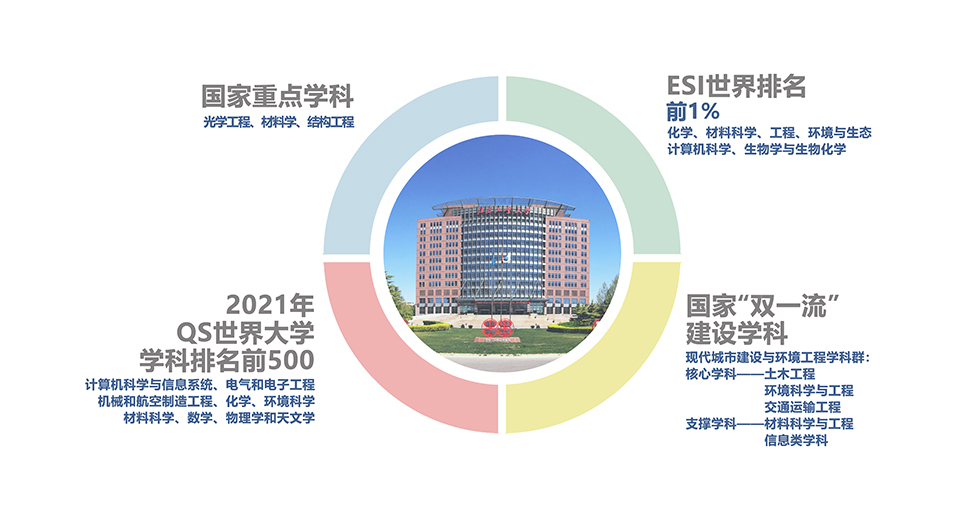 国家重点学科
光学工程、材料学、结构工程

ESI世界排名
前1%
化学、材料科学、工程、环境与生态
计算机科学、生物学与生物化学

2021年
QS世界大学
学科排名前500
计算机科学与信息系统、电气和电子工程
机械和航空制造工程、化学、环境科学
材料科学、数学、物理学和天文学

国家“双一流”
建设学科
现代城市建设与环境工程学科群:
核心学科——土木工程
环境科学与工程
交通运输工程
支撑学科——材料科学与工程
信息类学科